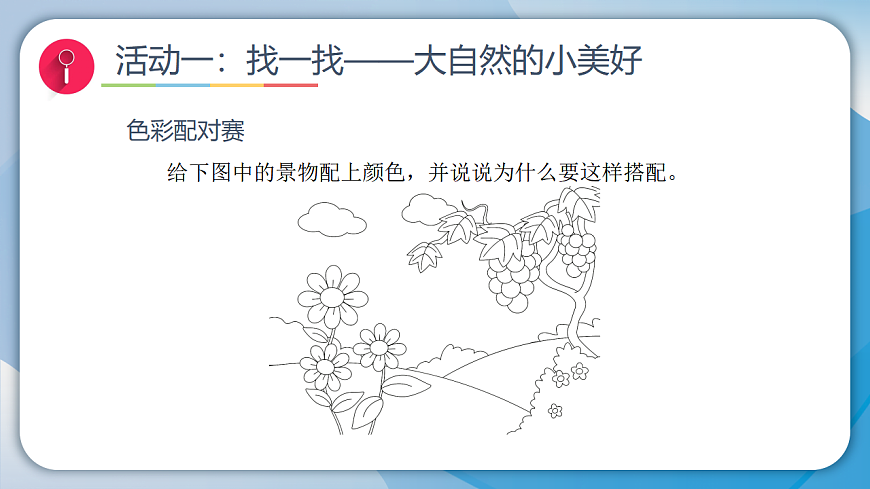 活动一：找一找——大自然的小美好

色彩配对赛

给下图中的景物配上颜色，并说说为什么要这样搭配。